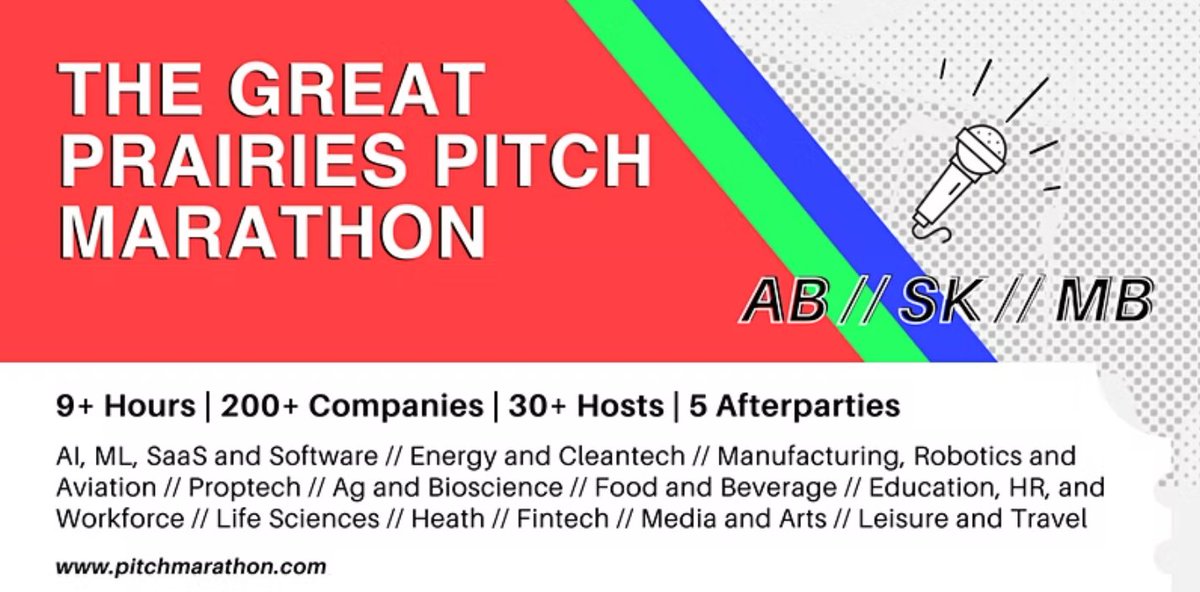 THE GREAT PRAIRIES PITCH MARATHON

AB // SK // MB

9+ Hours | 200+ Companies | 30+ Hosts | 5 Afterparties

AI, ML, SaaS and Software // Energy and Cleantech // Manufacturing, Robotics and Aviation // Proptech // Ag and Bioscience // Food and Beverage // Education, HR, and Workforce // Life Sciences // Heath // Fintech // Media and Arts // Leisure and Travel

www.pitchmarathon.com